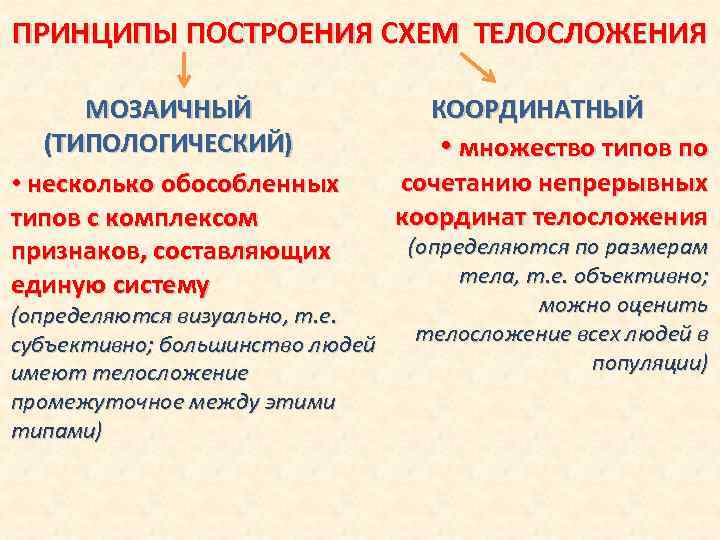 ПРИНЦИПЫ ПОСТРОЕНИЯ СХЕМ ТЕЛОСЛОЖЕНИЯ

МОЗАИЧНЫЙ (ТИПОЛОГИЧЕСКИЙ)

• несколько обособленных типов с комплексом признаков, составляющих единую систему (определяются визуально, т.е. субъективно; большинство людей имеют телосложение промежуточное между этими типами)

КООРДИНАТНЫЙ

• множество типов по сочетанию непрерывных координат телосложения (определяются по размерам тела, т.е. объективно; можно оценить телосложение всех людей в популяции)